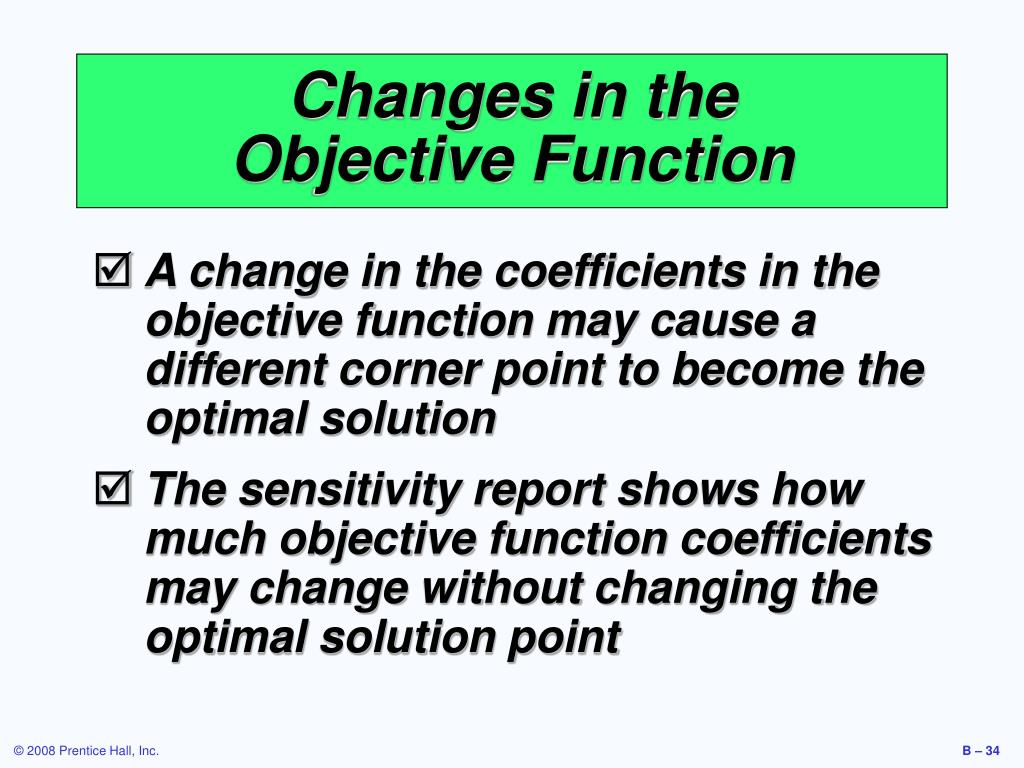 Changes in the Objective Function

☑ A change in the coefficients in the objective function may cause a different corner point to become the optimal solution

☑ The sensitivity report shows how much objective function coefficients may change without changing the optimal solution point

© 2008 Prentice Hall, Inc.

B – 34